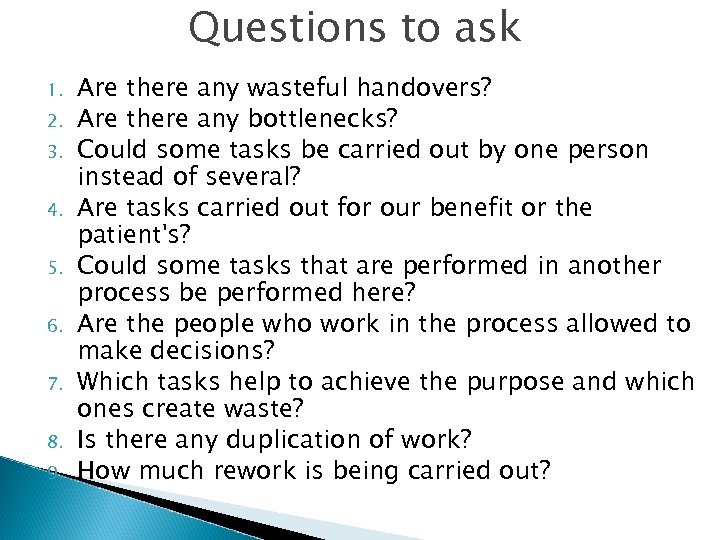 Questions to ask

1. Are there any wasteful handovers?
2. Are there any bottlenecks?
3. Could some tasks be carried out by one person instead of several?
4. Are tasks carried out for our benefit or the patient's?
5. Could some tasks that are performed in another process be performed here?
6. Are the people who work in the process allowed to make decisions?
7. Which tasks help to achieve the purpose and which ones create waste?
8. Is there any duplication of work?
9. How much rework is being carried out?